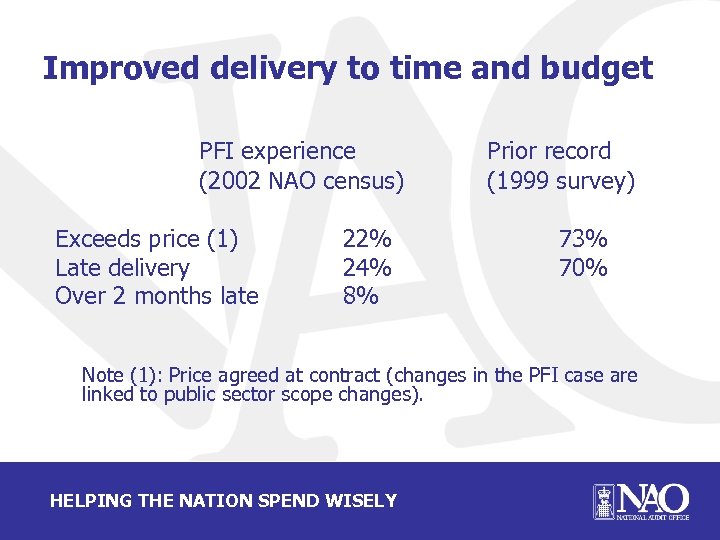 Improved delivery to time and budget

|  | PFI experience (2002 NAO census) | Prior record (1999 survey) |
|---|---|---|
| Exceeds price (1) | 22% | 73% |
| Late delivery | 24% | 70% |
| Over 2 months late | 8% |  |

Note (1): Price agreed at contract (changes in the PFI case are linked to public sector scope changes).

HELPING THE NATION SPEND WISELY

NAO
NATIONAL AUDIT OFFICE